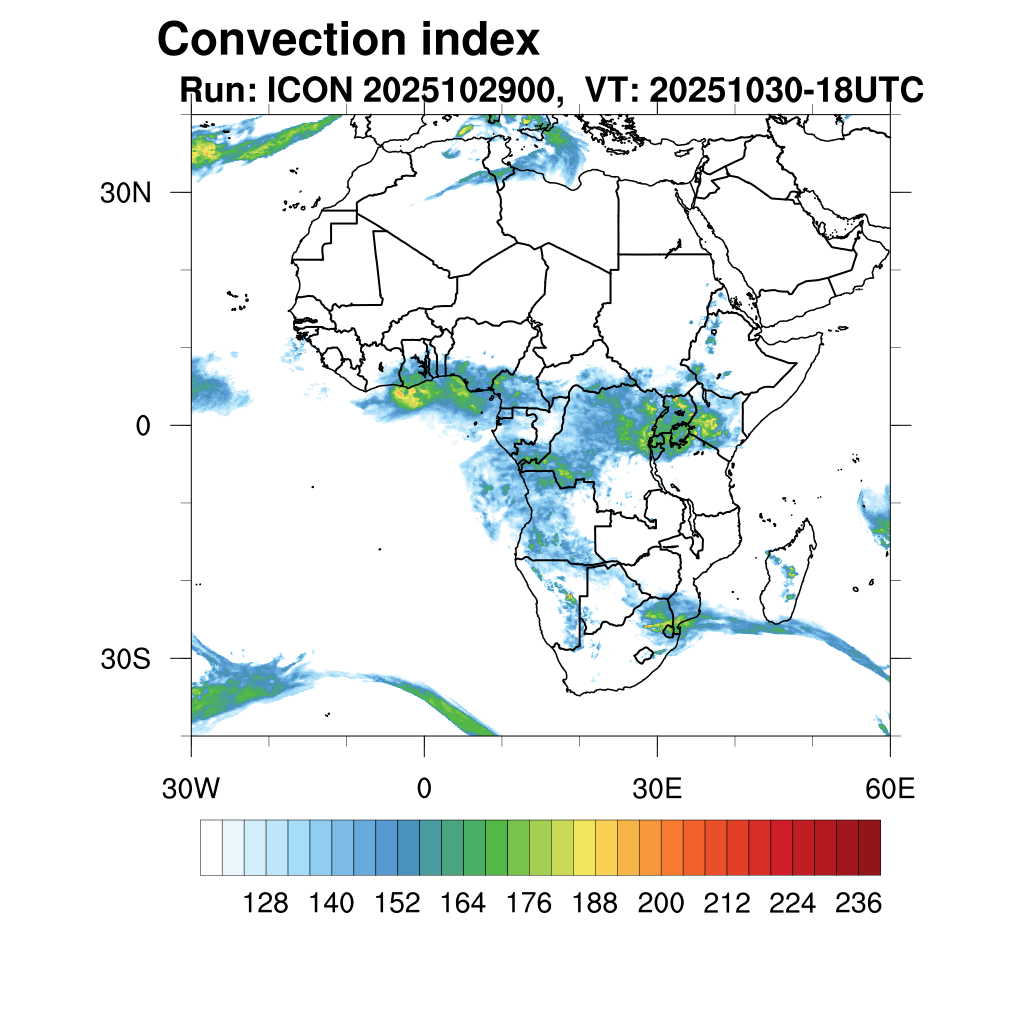 Convection index
Run: ICON 2025102900, VT: 20251030-18UTC

30N
0
30S

30W
0
30E
60E

128 140 152 164 176 188 200 212 224 236